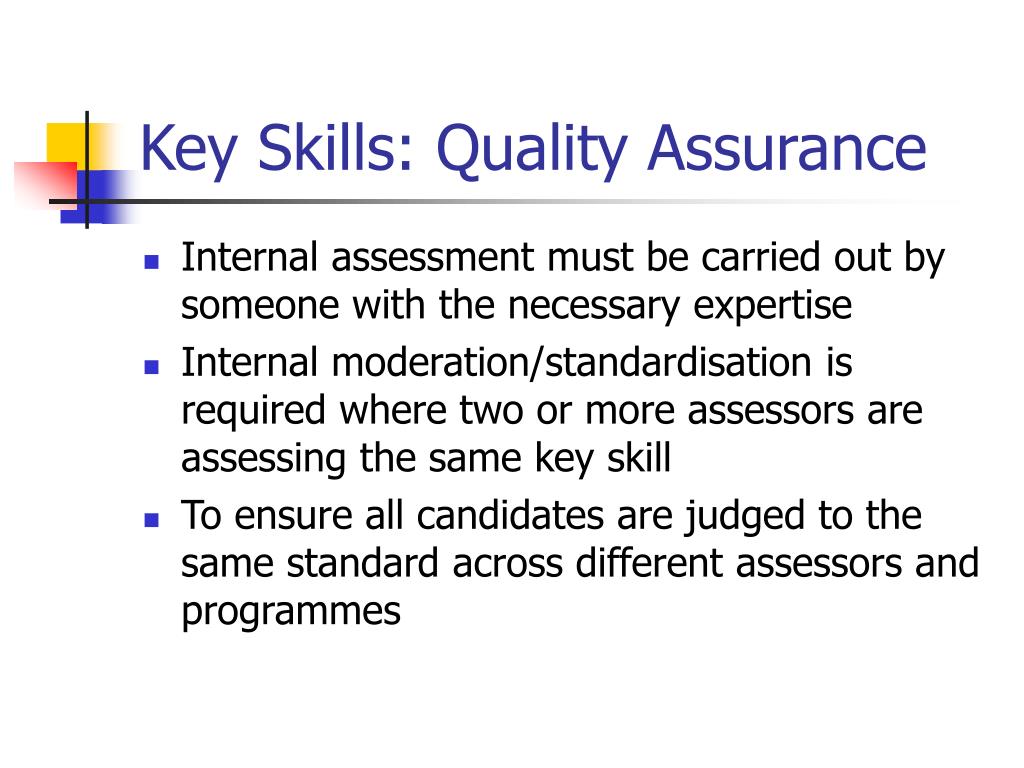 Key Skills: Quality Assurance

- Internal assessment must be carried out by someone with the necessary expertise
- Internal moderation/standardisation is required where two or more assessors are assessing the same key skill
- To ensure all candidates are judged to the same standard across different assessors and programmes